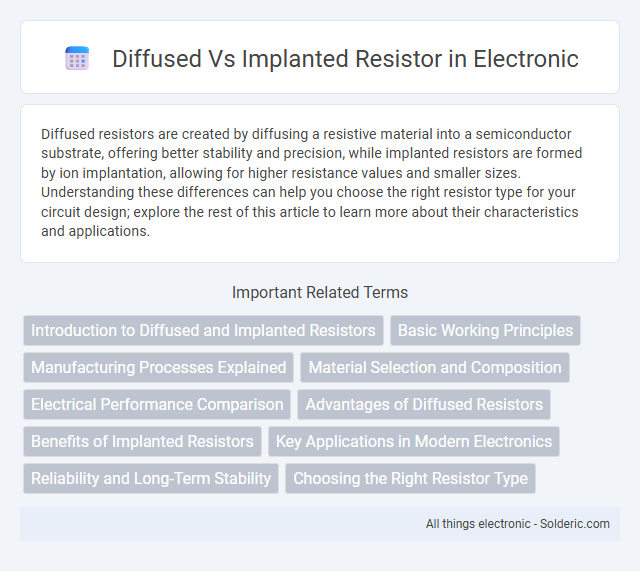 Diffused Vs Implanted Resistor in Electronic

Diffused resistors are created by diffusing a resistive material into a semiconductor substrate, offering better stability and precision, while implanted resistors are formed by ion implantation, allowing for higher resistance values and smaller sizes. Understanding these differences can help you choose the right resistor type for your circuit design; explore the rest of this article to learn more about their characteristics and applications.

Important Related Terms

Introduction to Diffused and Implanted Resistors

Basic Working Principles

Manufacturing Processes Explained

Material Selection and Composition

Electrical Performance Comparison

Advantages of Diffused Resistors

Benefits of Implanted Resistors

Key Applications in Modern Electronics

Reliability and Long-Term Stability

Choosing the Right Resistor Type

All things electronic - Solderic.com